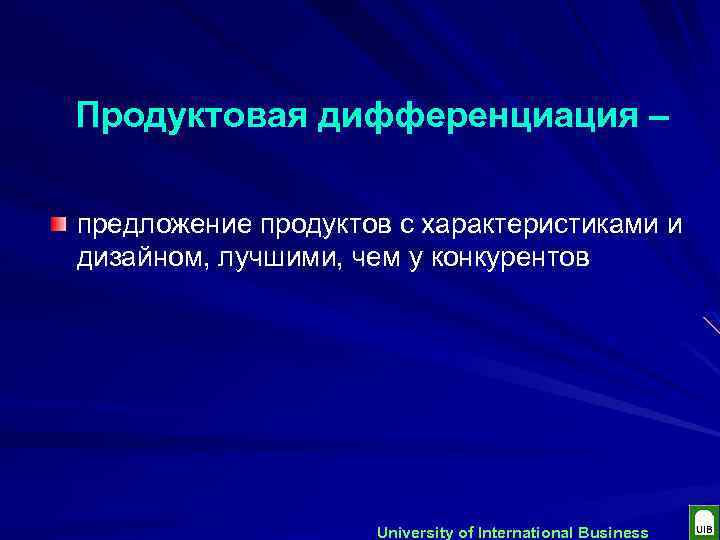 Продуктовая дифференциация –

предложение продуктов с характеристиками и дизайном, лучшими, чем у конкурентов

University of International Business

UIB